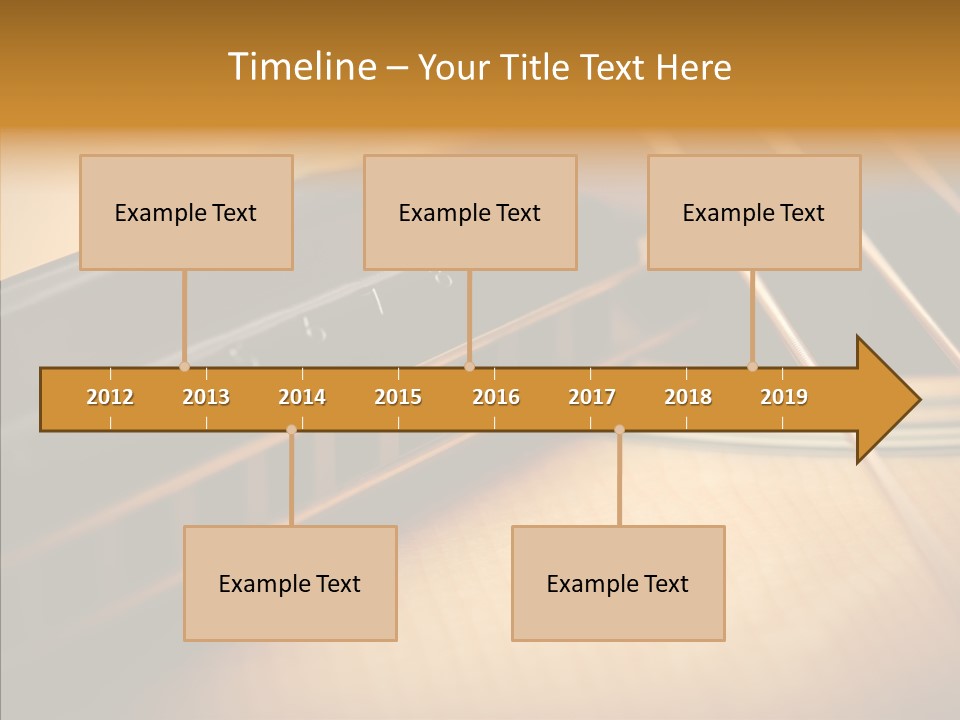 Timeline – Your Title Text Here

Example Text

Example Text

Example Text

2012 2013 2014 2015 2016 2017 2018 2019

Example Text

Example Text